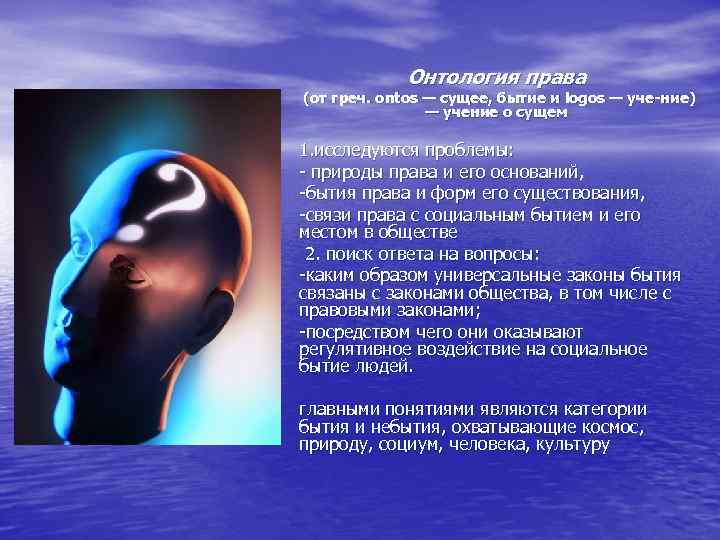 Онтология права
(от греч. ontos — сущее, бытие и logos — уче-ние) — учение о сущем

1.исследуются проблемы:
- природы права и его оснований,
-бытия права и форм его существования,
-связи права с социальным бытием и его местом в обществе
2. поиск ответа на вопросы:
-каким образом универсальные законы бытия связаны с законами общества, в том числе с правовыми законами;
-посредством чего они оказывают регулятивное воздействие на социальное бытие людей.

главными понятиями являются категории бытия и небытия, охватывающие космос, природу, социум, человека, культуру